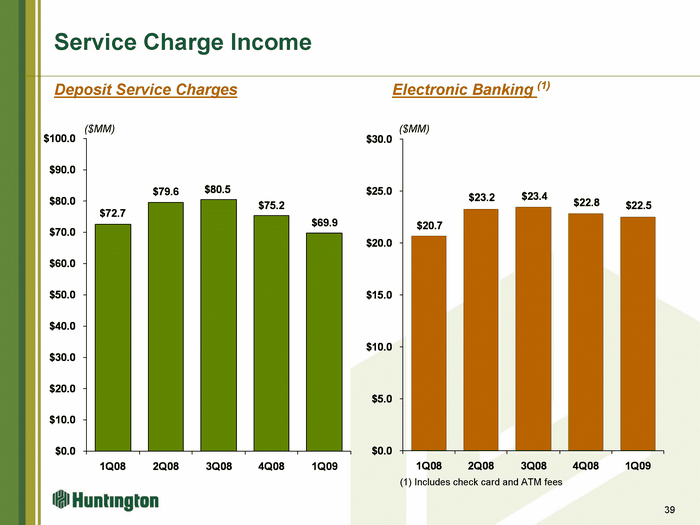 Service Charge Income

Deposit Service Charges

($MM)

$100.0
$90.0
$80.0
$70.0
$60.0
$50.0
$40.0
$30.0
$20.0
$10.0
$0.0

$72.7 $79.6 $80.5 $75.2 $69.9

1Q08 2Q08 3Q08 4Q08 1Q09

Electronic Banking $^{(1)}$

($MM)

$30.0
$25.0
$20.0
$15.0
$10.0
$5.0
$0.0

$20.7 $23.2 $23.4 $22.8 $22.5

1Q08 2Q08 3Q08 4Q08 1Q09

(1) Includes check card and ATM fees

Huntington

39